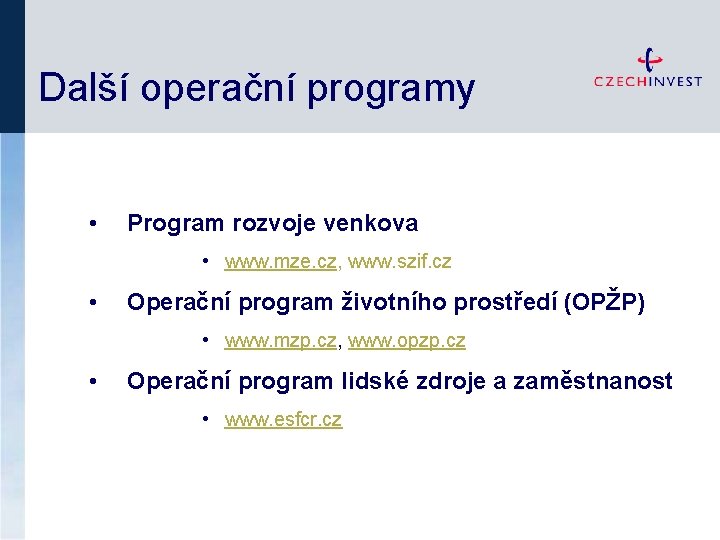 Další operační programy

CZECHINVEST

• Program rozvoje venkova

• www.mze.cz, www.szif.cz

• Operační program životního prostředí (OPŽP)

• www.mzp.cz, www.opzp.cz

• Operační program lidské zdroje a zaměstnanost

• www.esfcr.cz